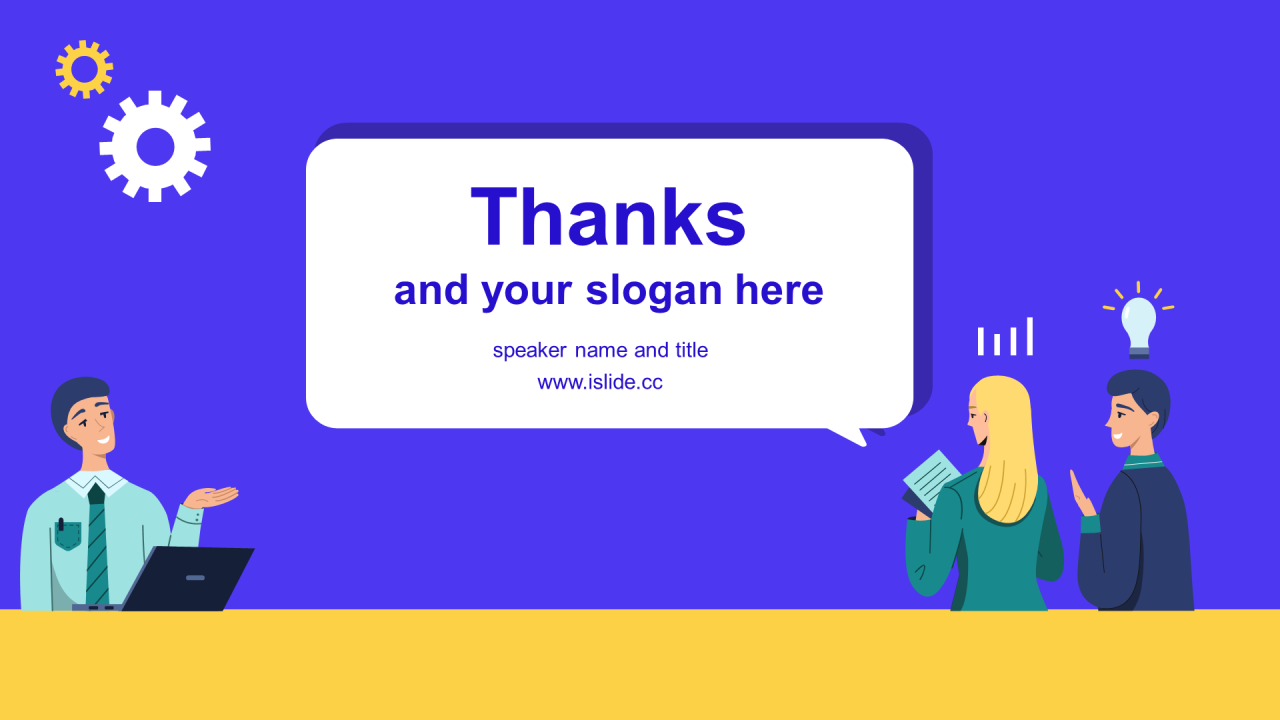 Thanks
and your slogan here

speaker name and title
www.islide.cc